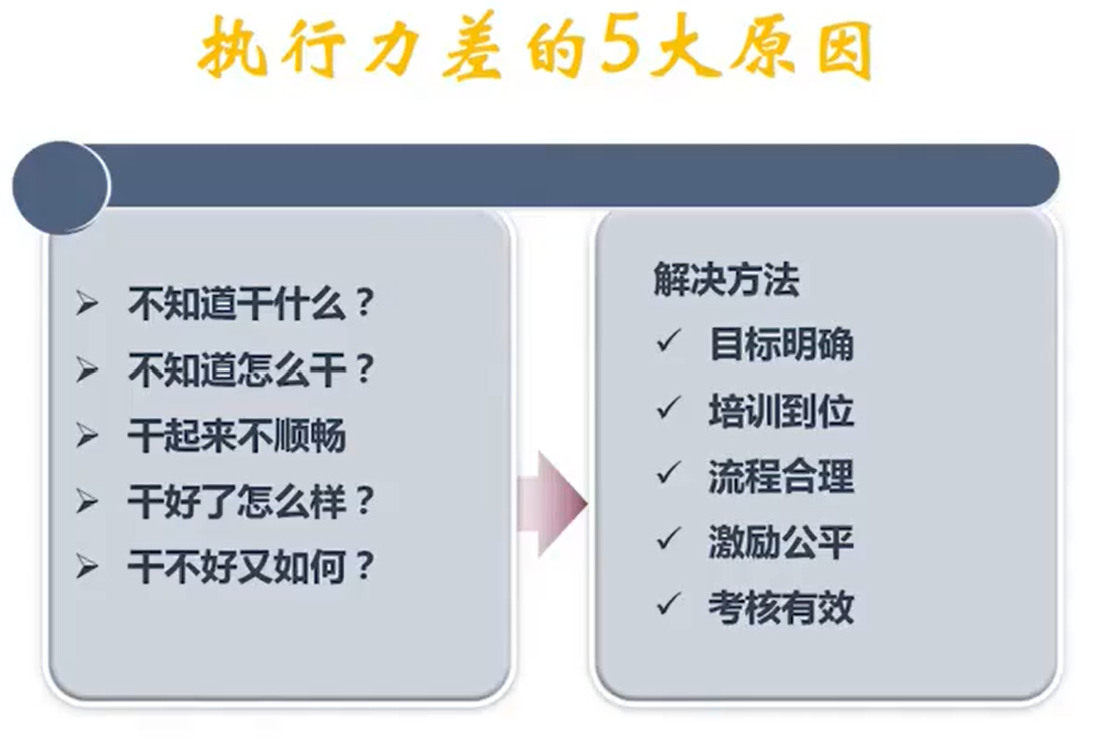 执行力差的5大原因

➢ 不知道干什么？
➢ 不知道怎么干？
➢ 干起来不顺畅
➢ 干好了怎么样？
➢ 干不好又如何？

解决方法
✓ 目标明确
✓ 培训到位
✓ 流程合理
✓ 激励公平
✓ 考核有效